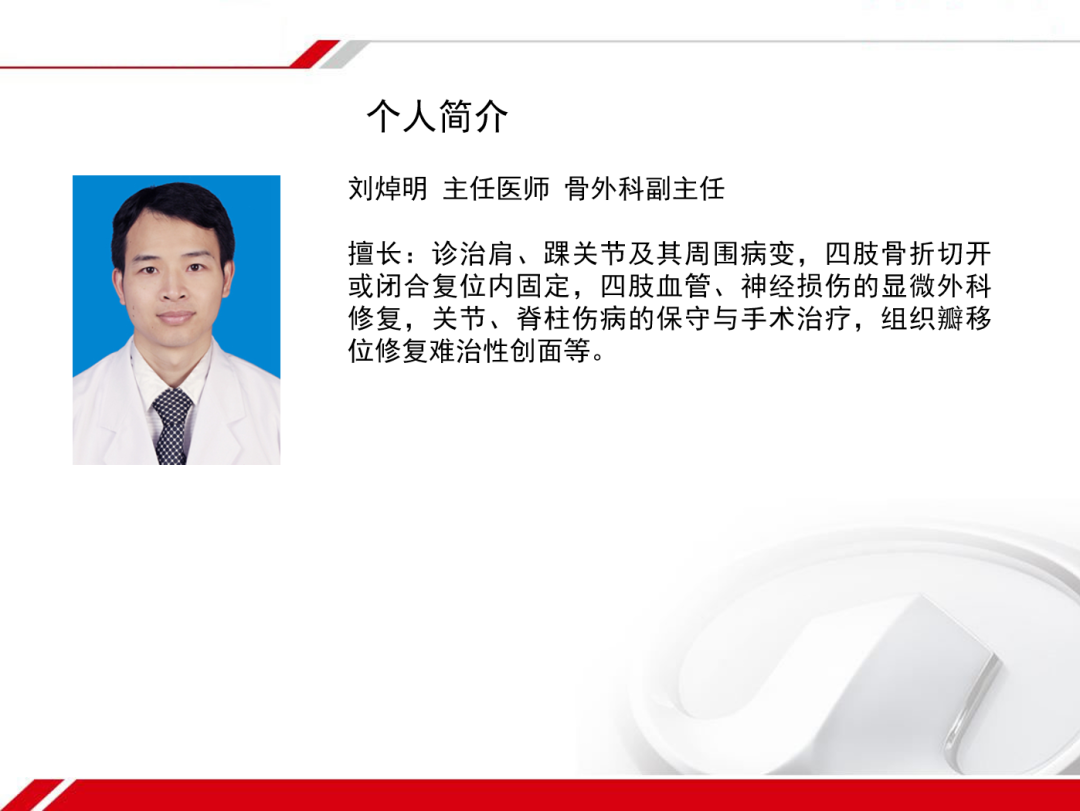 个人简介

刘焯明 主任医师 骨外科副主任

擅长：诊治肩、踝关节及其周围病变，四肢骨折切开或闭合复位内固定，四肢血管、神经损伤的显微外科修复，关节、脊柱伤病的保守与手术治疗，组织瓣移位修复难治性创面等。